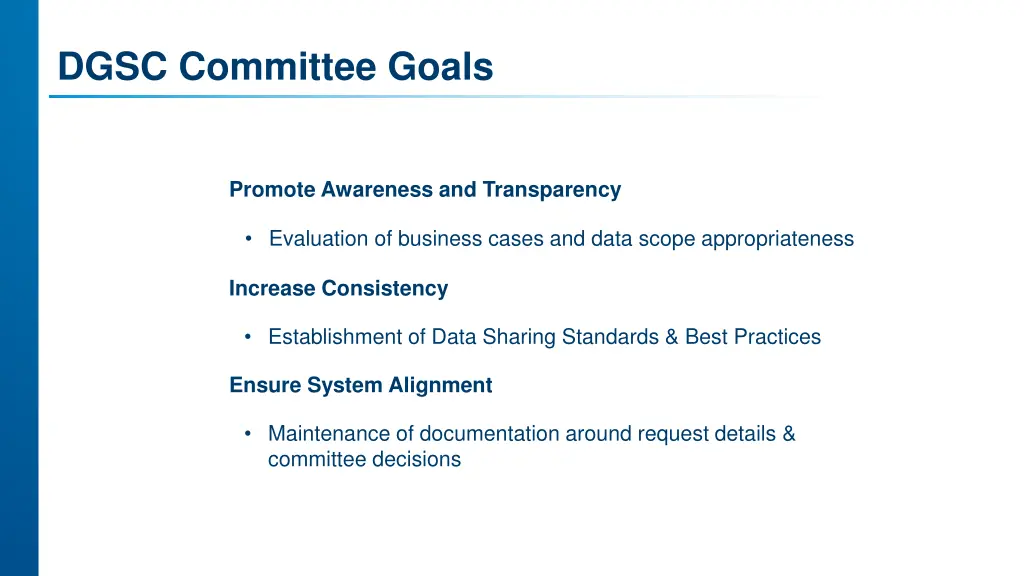 DGSC Committee Goals

Promote Awareness and Transparency

• Evaluation of business cases and data scope appropriateness

Increase Consistency

• Establishment of Data Sharing Standards & Best Practices

Ensure System Alignment

• Maintenance of documentation around request details & committee decisions